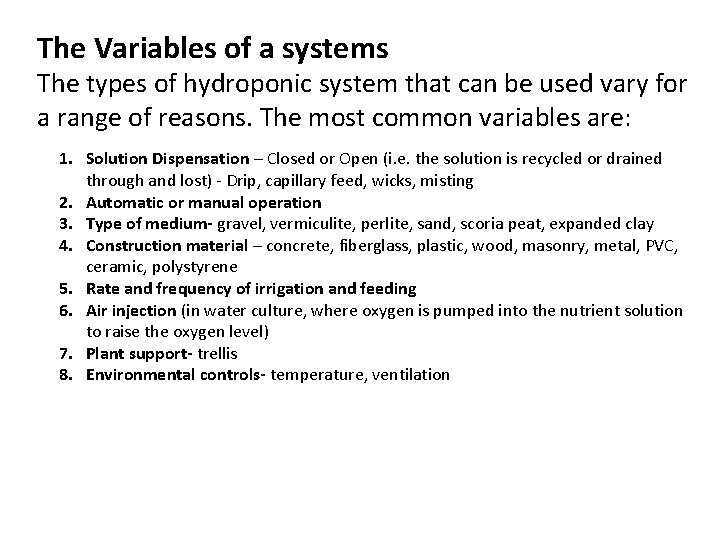 The Variables of a systems
The types of hydroponic system that can be used vary for a range of reasons. The most common variables are:

1. Solution Dispensation – Closed or Open (i.e. the solution is recycled or drained through and lost) - Drip, capillary feed, wicks, misting
2. Automatic or manual operation
3. Type of medium- gravel, vermiculite, perlite, sand, scoria peat, expanded clay
4. Construction material – concrete, fiberglass, plastic, wood, masonry, metal, PVC, ceramic, polystyrene
5. Rate and frequency of irrigation and feeding
6. Air injection (in water culture, where oxygen is pumped into the nutrient solution to raise the oxygen level)
7. Plant support- trellis
8. Environmental controls- temperature, ventilation